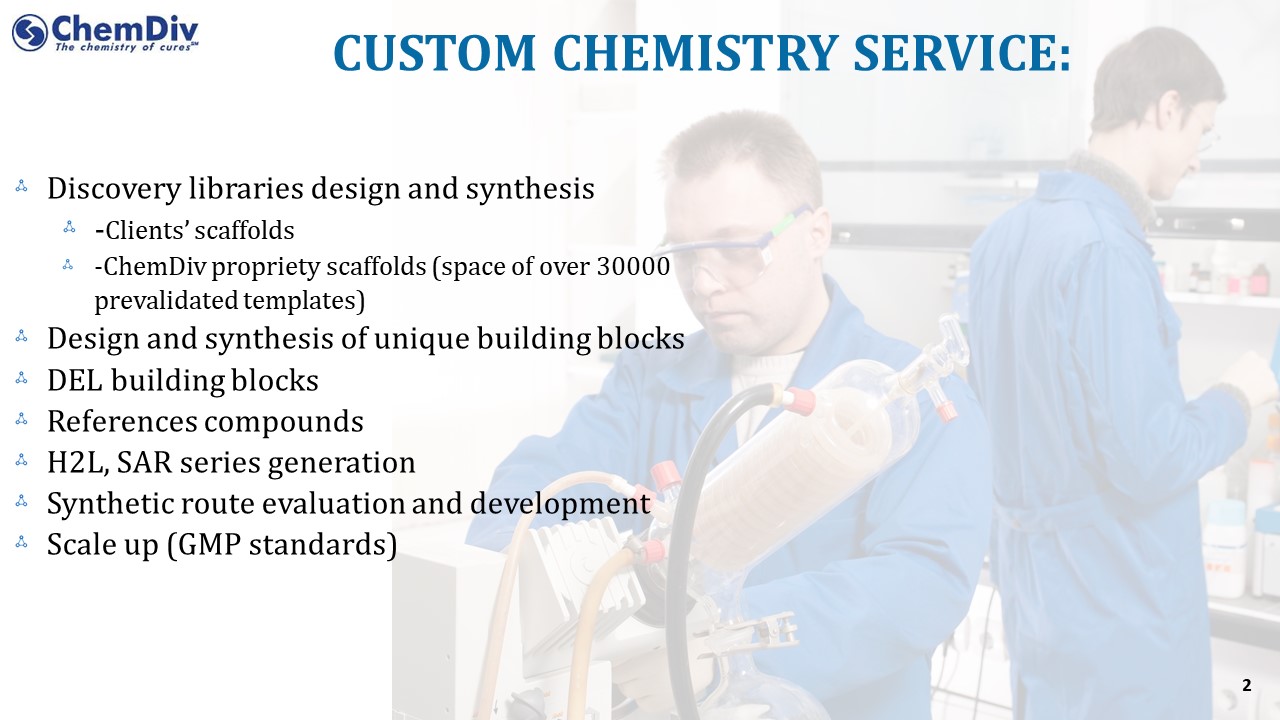 ChemDiv
The chemistry of cures℠

CUSTOM CHEMISTRY SERVICE:

Discovery libraries design and synthesis
-Clients' scaffolds
-ChemDiv propriety scaffolds (space of over 30000 prevalidated templates)
Design and synthesis of unique building blocks
DEL building blocks
References compounds
H2L, SAR series generation
Synthetic route evaluation and development
Scale up (GMP standards)

2